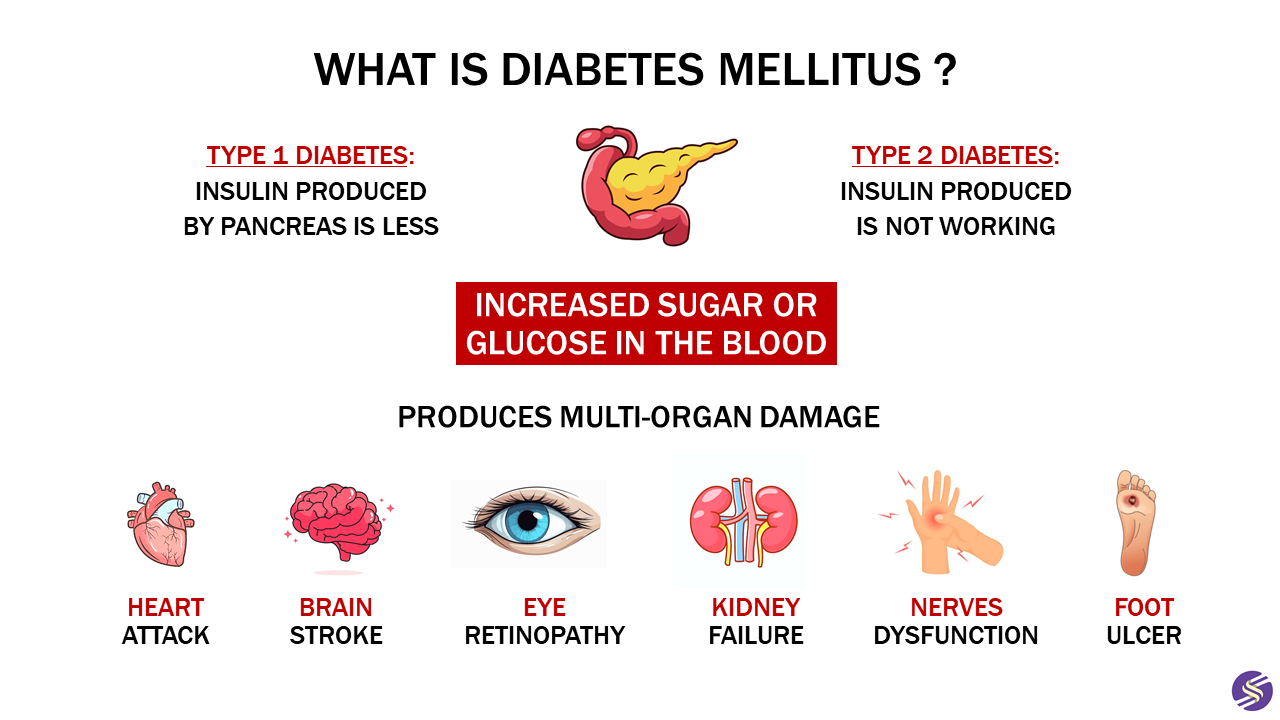 WHAT IS DIABETES MELLITUS ?

TYPE 1 DIABETES:
INSULIN PRODUCED BY PANCREAS IS LESS

TYPE 2 DIABETES:
INSULIN PRODUCED IS NOT WORKING

INCREASED SUGAR OR GLUCOSE IN THE BLOOD

PRODUCES MULTI-ORGAN DAMAGE

HEART
ATTACK

BRAIN
STROKE

EYE
RETINOPATHY

KIDNEY
FAILURE

NERVES
DYSFUNCTION

FOOT
ULCER